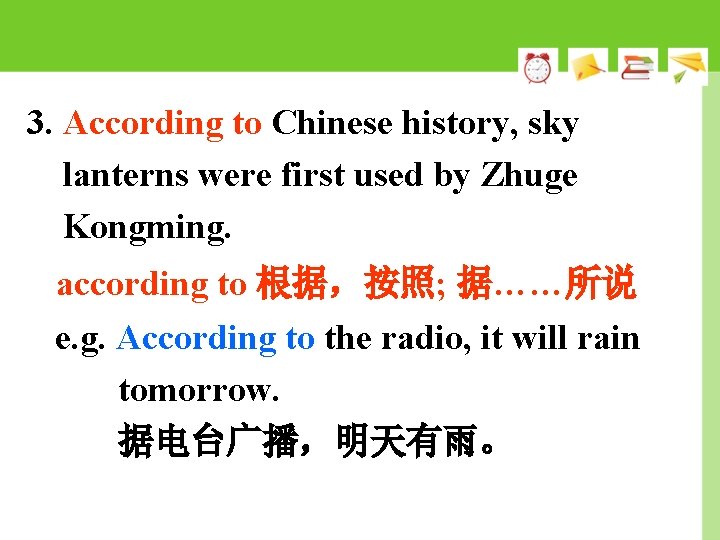 3. According to Chinese history, sky lanterns were first used by Zhuge Kongming.

according to 根据，按照; 据……所说

e.g. According to the radio, it will rain tomorrow.

据电台广播，明天有雨。